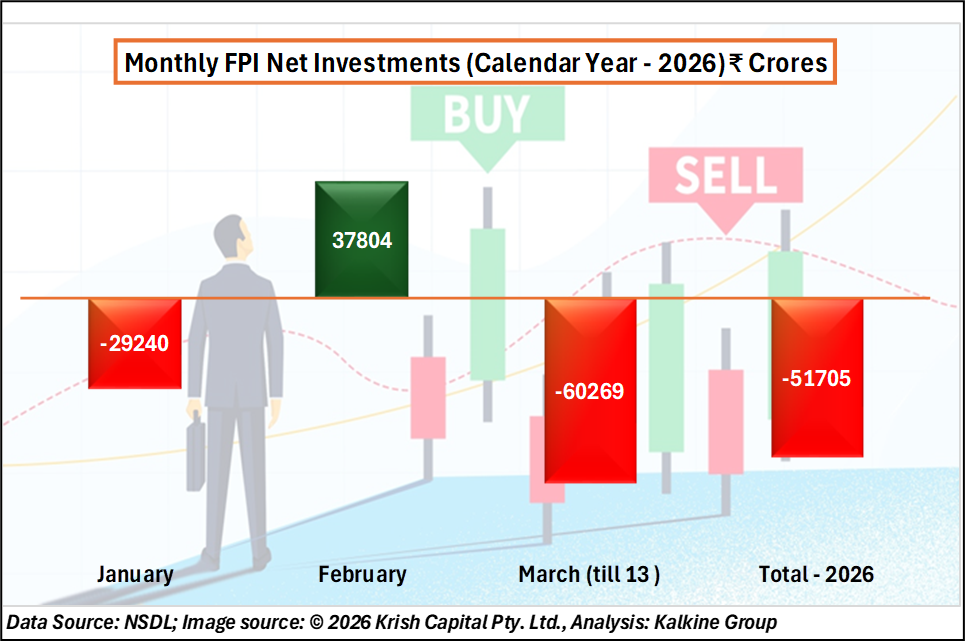 Monthly FPI Net Investments (Calendar Year - 2026) ₹ Crores

BUY

SELL

-29240

37804

-60269

-51705

January

February

March (till 13 )

Total - 2026

Data Source: NSDL; Image source: © 2026 Krish Capital Pty. Ltd., Analysis: Kalkine Group